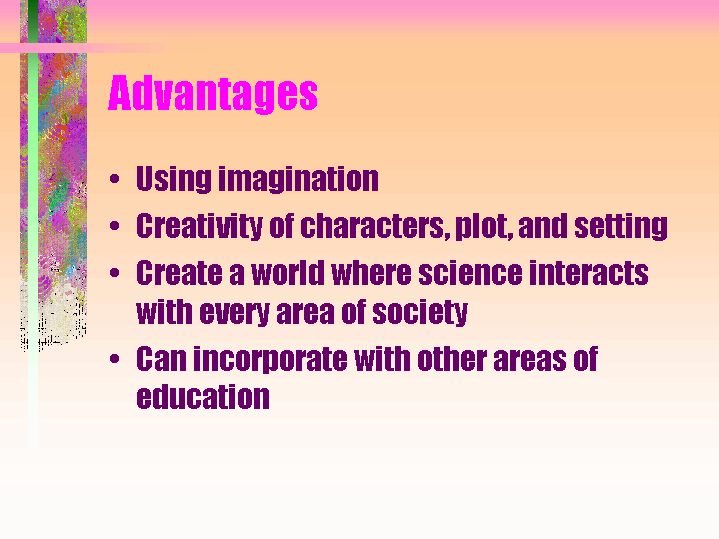 Advantages

• Using imagination
• Creativity of characters, plot, and setting
• Create a world where science interacts with every area of society
• Can incorporate with other areas of education